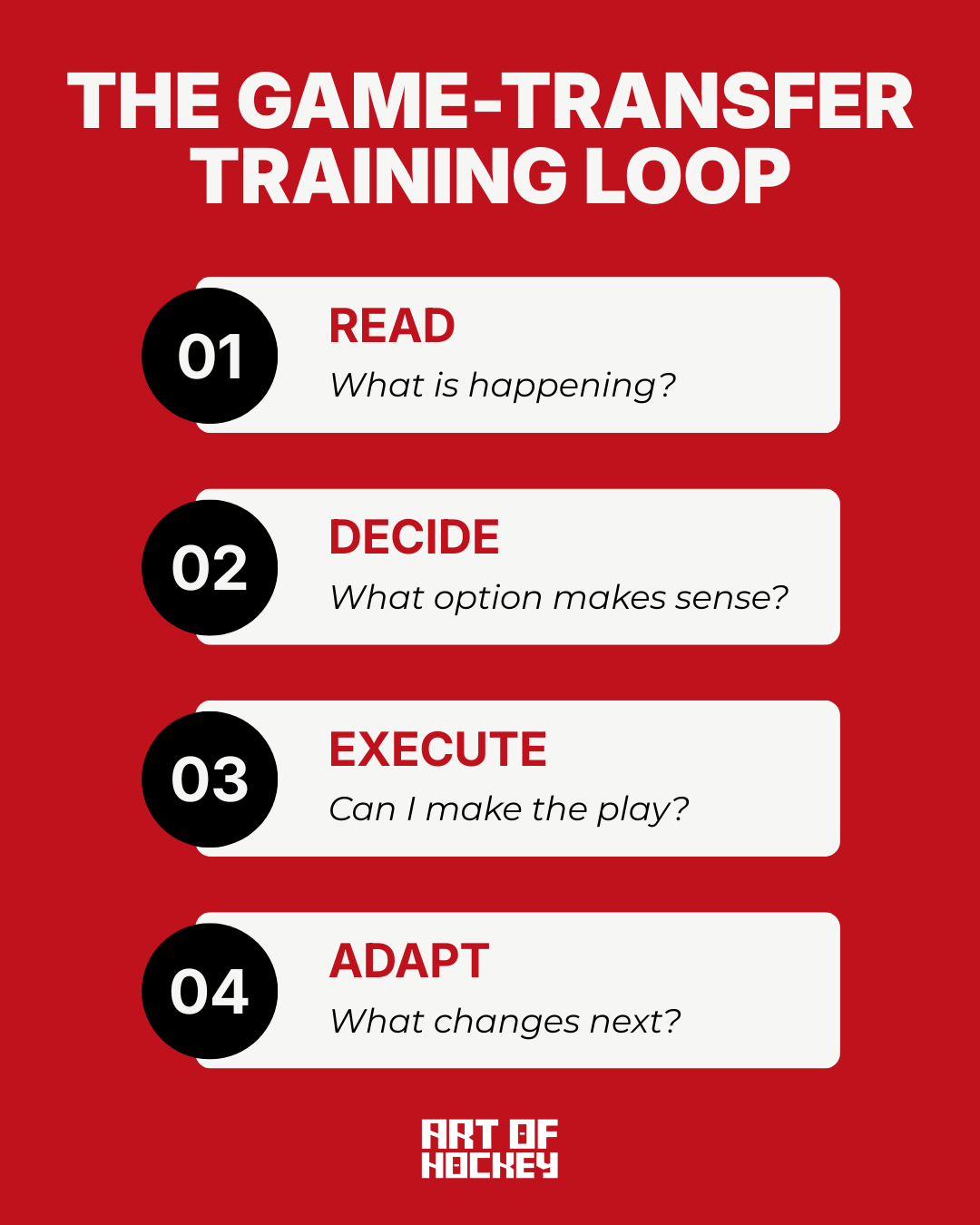 THE GAME-TRANSFER TRAINING LOOP

01
READ
What is happening?

02
DECIDE
What option makes sense?

03
EXECUTE
Can I make the play?

04
ADAPT
What changes next?

ART OF
HOCKEY